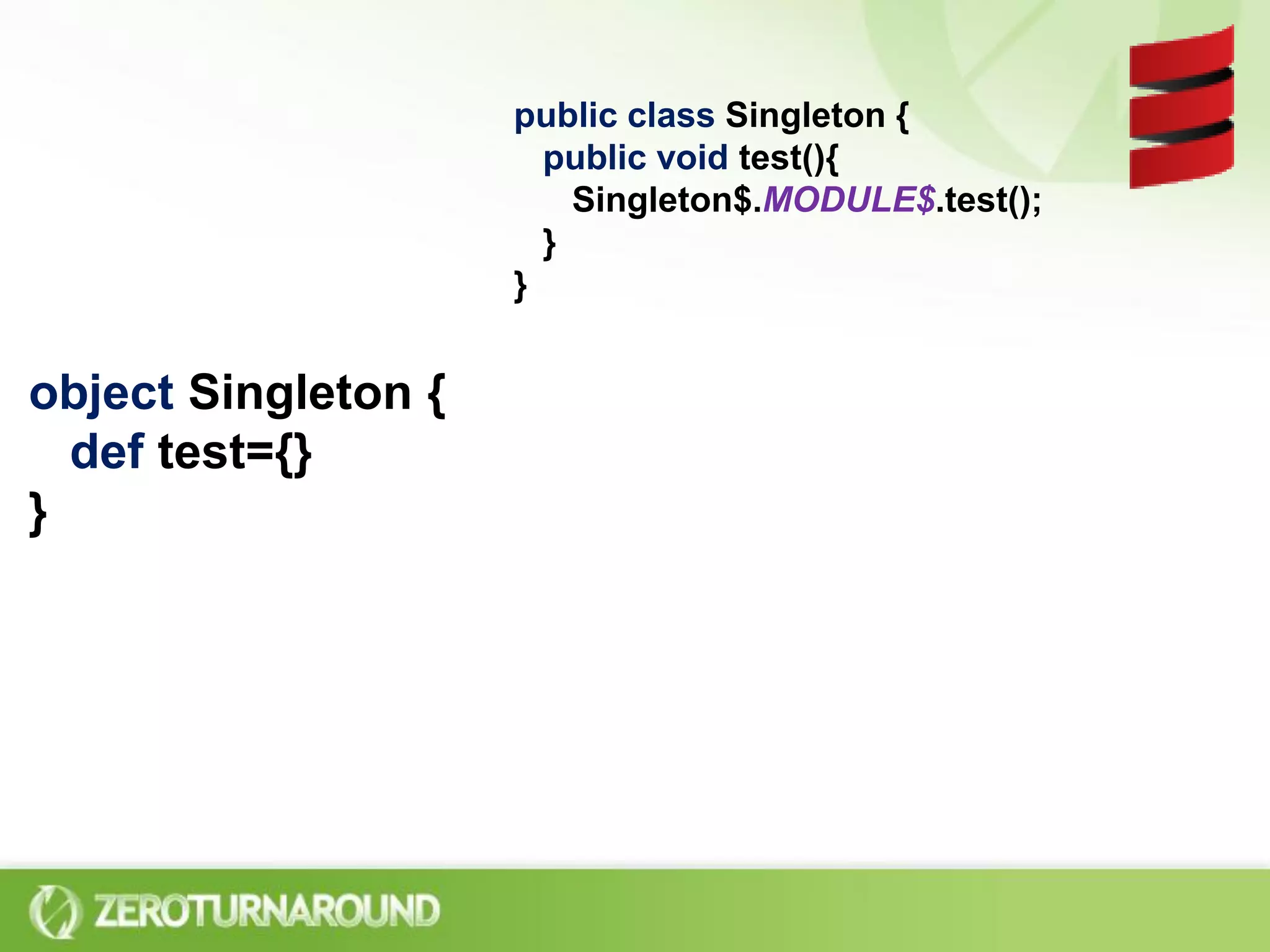 public class Singleton {
public void test(){
Singleton$.MODULE$.test();
}
}

object Singleton {
def test={}
}

ZEROTURNAROUND